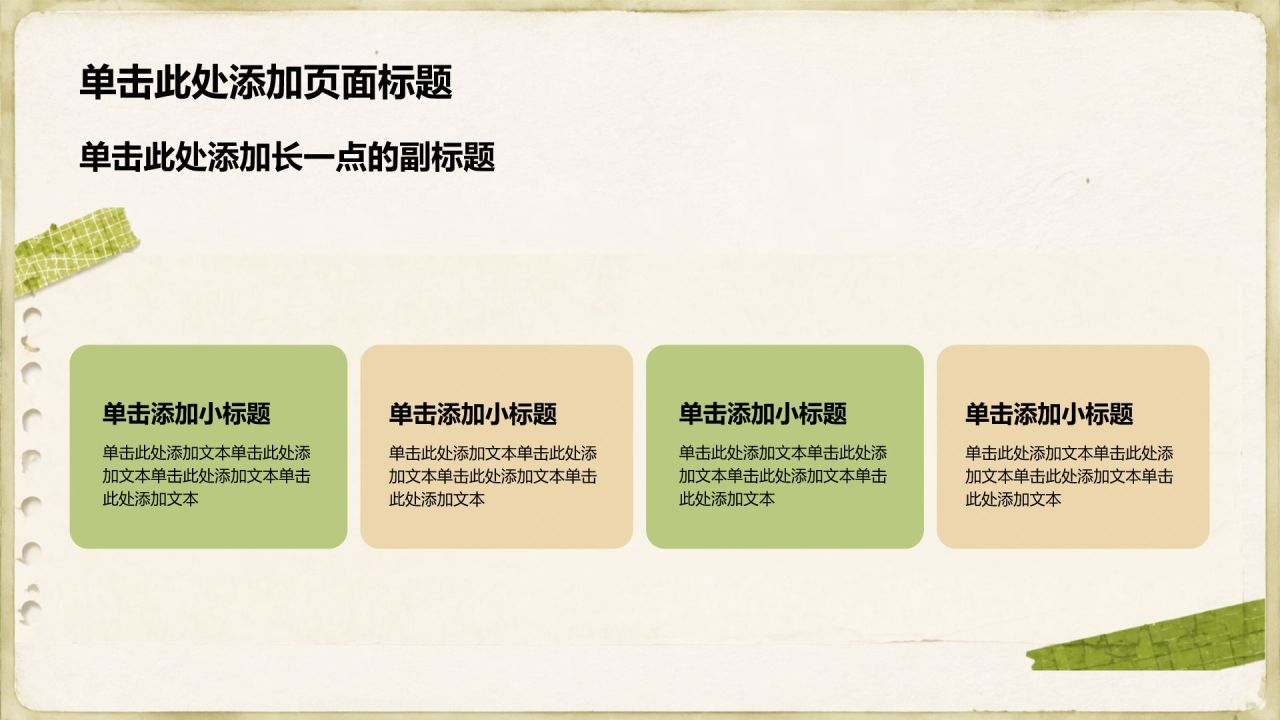 单击此处添加页面标题

单击此处添加长一点的副标题

单击添加小标题

单击此处添加文本单击此处添加文本单击此处添加文本单击此处添加文本

单击添加小标题

单击此处添加文本单击此处添加文本单击此处添加文本单击此处添加文本

单击添加小标题

单击此处添加文本单击此处添加文本单击此处添加文本单击此处添加文本

单击添加小标题

单击此处添加文本单击此处添加文本单击此处添加文本单击此处添加文本